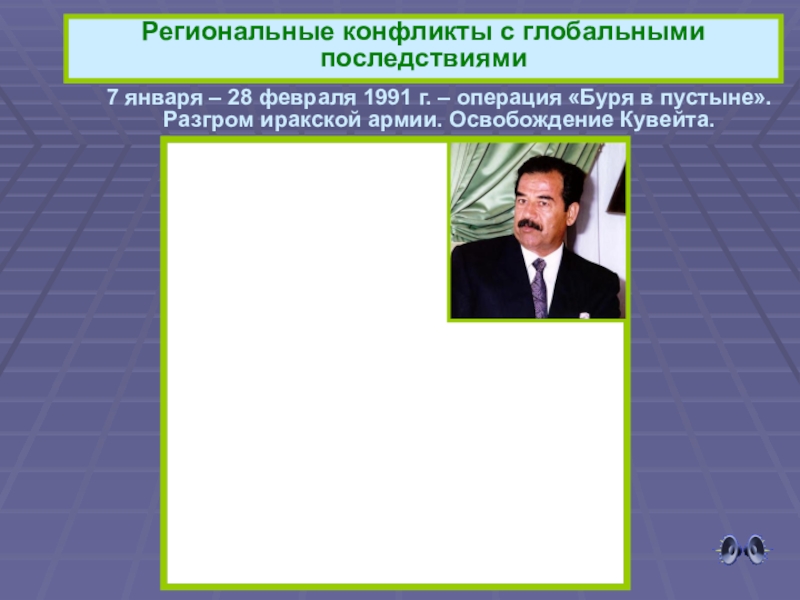 Региональные конфликты с глобальными последствиями

7 января – 28 февраля 1991 г. – операция «Буря в пустыне». Разгром иракской армии. Освобождение Кувейта.